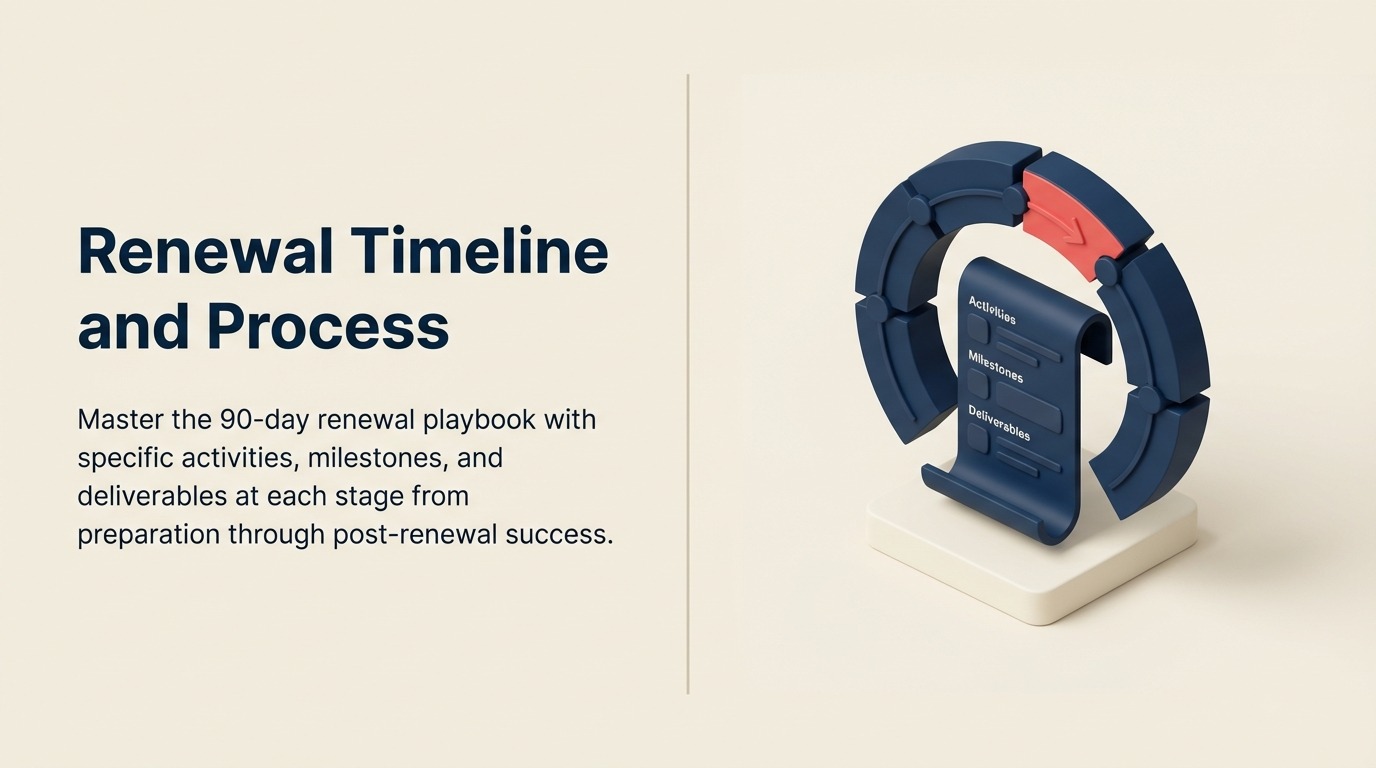 Renewal Timeline and Process

Master the 90-day renewal playbook with specific activities, milestones, and deliverables at each stage from preparation through post-renewal success.

Activities

Milestones

Deliverables